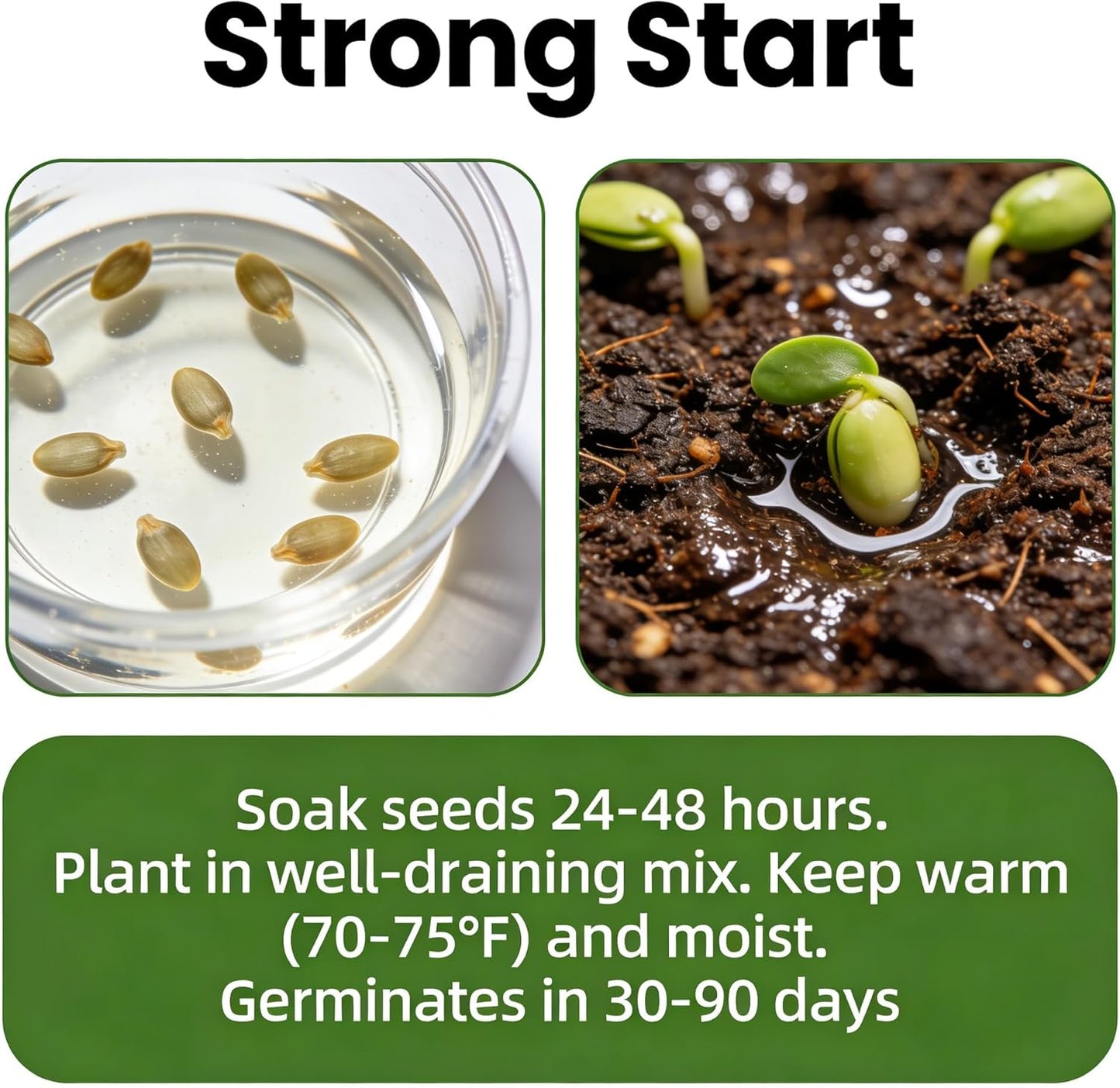 Strong Start

Soak seeds 24-48 hours.
Plant in well-draining mix. Keep warm (70-75°F) and moist.
Germinates in 30-90 days